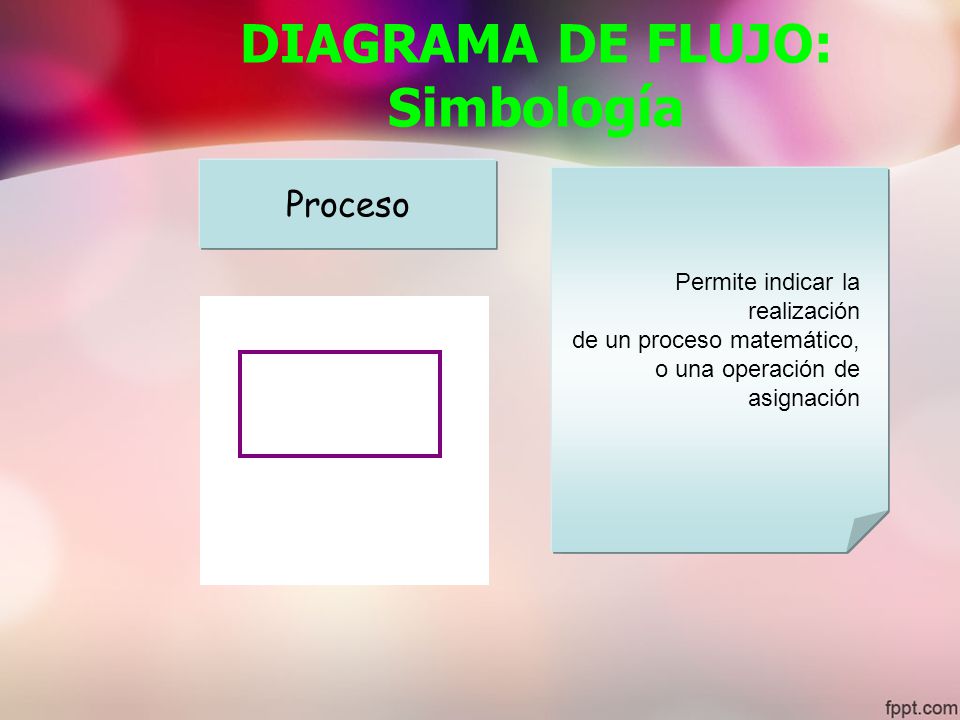 DIAGRAMA DE FLUJO: Simbología

Proceso

Permite indicar la realización de un proceso matemático, o una operación de asignación

fppt.com